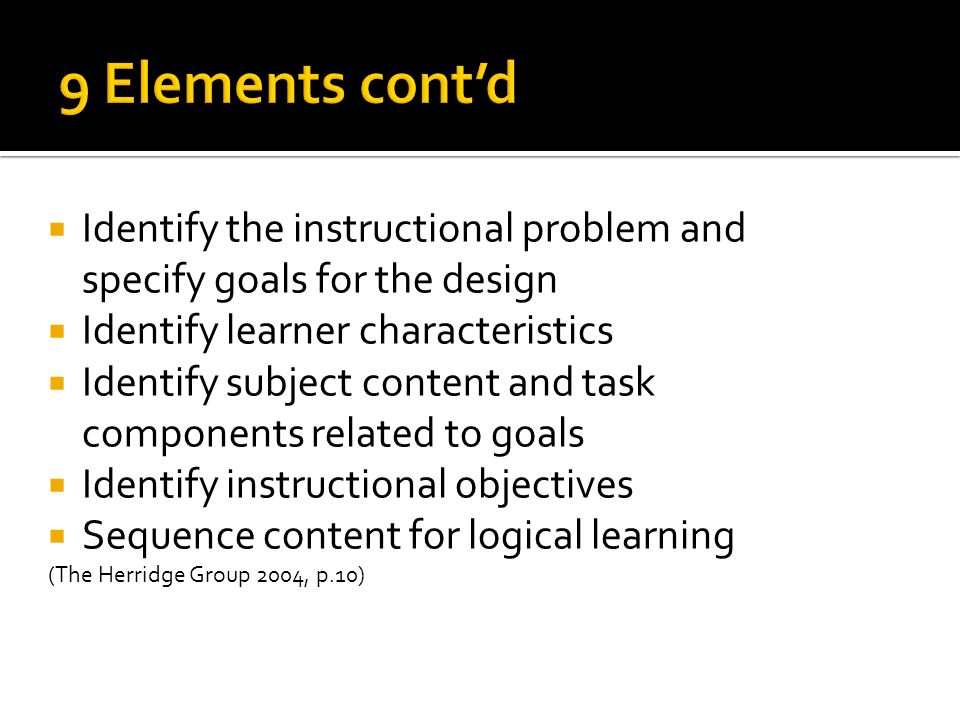 9 Elements cont’d

- Identify the instructional problem and specify goals for the design
- Identify learner characteristics
- Identify subject content and task components related to goals
- Identify instructional objectives
- Sequence content for logical learning

(The Herridge Group 2004, p.10)